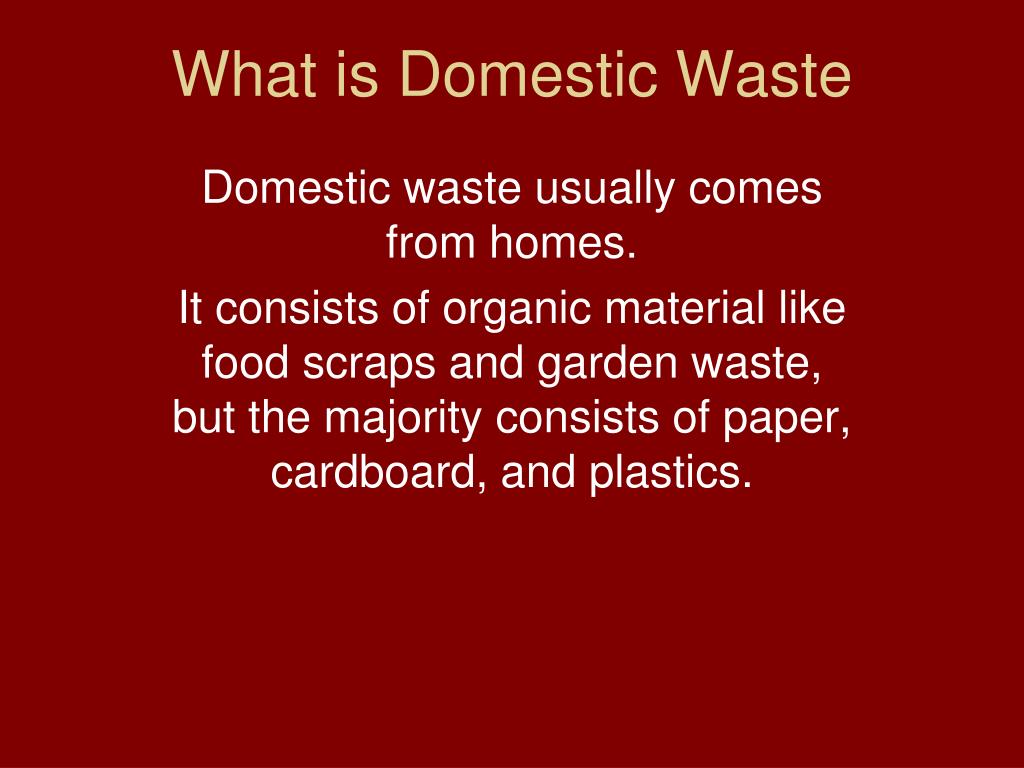 What is Domestic Waste

Domestic waste usually comes from homes.

It consists of organic material like food scraps and garden waste, but the majority consists of paper, cardboard, and plastics.